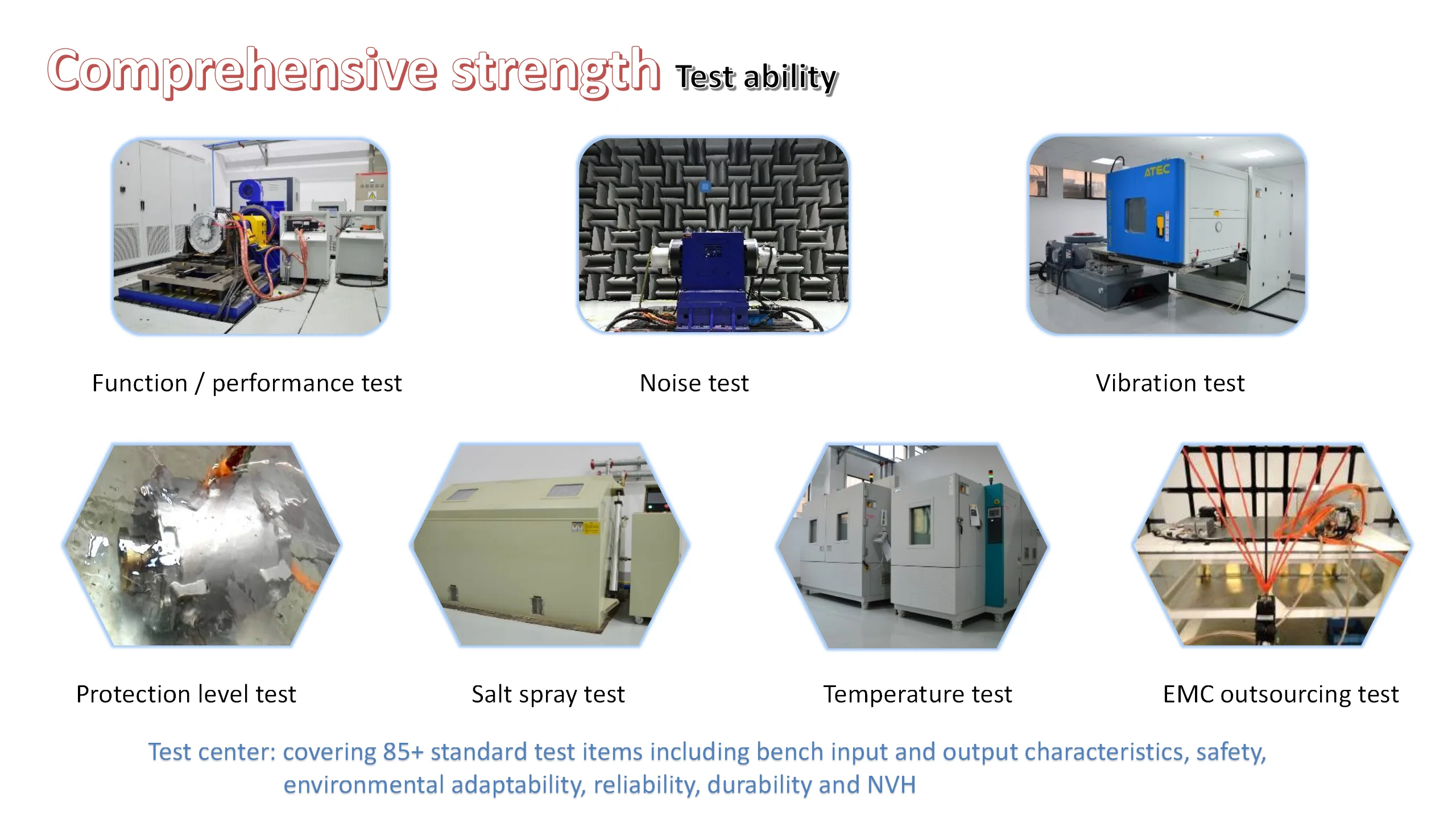 Comprehensive strength Test ability

ATEC

Function / performance test

Noise test

Vibration test

Protection level test

Salt spray test

Temperature test

EMC outsourcing test

Test center: covering 85+ standard test items including bench input and output characteristics, safety, environmental adaptability, reliability, durability and NVH